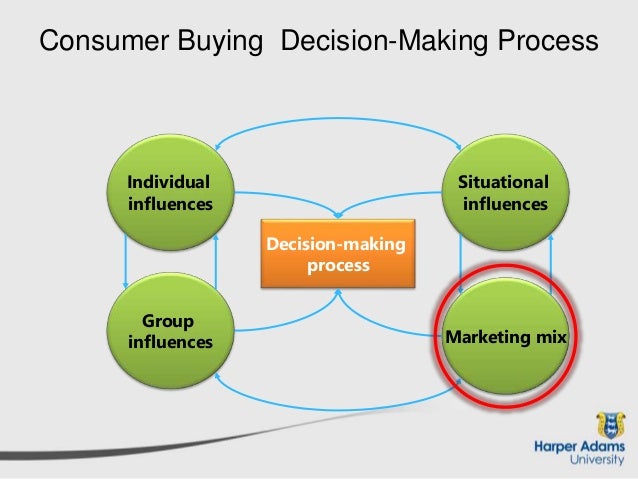 Consumer Buying Decision-Making Process

Individual influences

Situational influences

Decision-making process

Group influences

Marketing mix

Harper Adams University